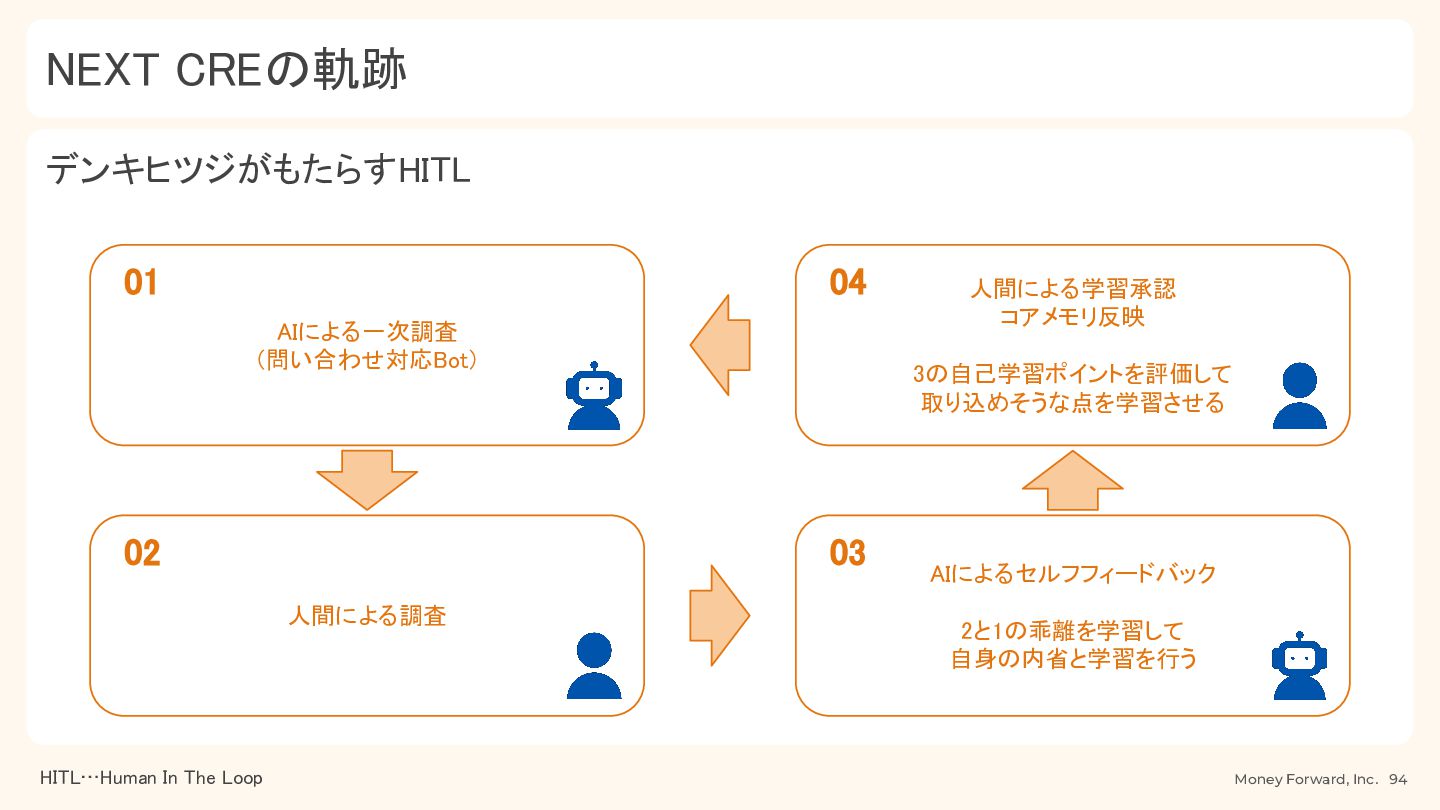 NEXT CREの軌跡

デンキヒツジがもたらすHITL

01

AIによる一次調査
(問い合わせ対応Bot)

02

人間による調査

03

AIによるセルフフィードバック

2と1の乖離を学習して
自身の内省と学習を行う

04

人間による学習承認
コアメモリ反映

3の自己学習ポイントを評価して
取り込めそうな点を学習させる

HITL…Human In The Loop

Money Forward, Inc. 94